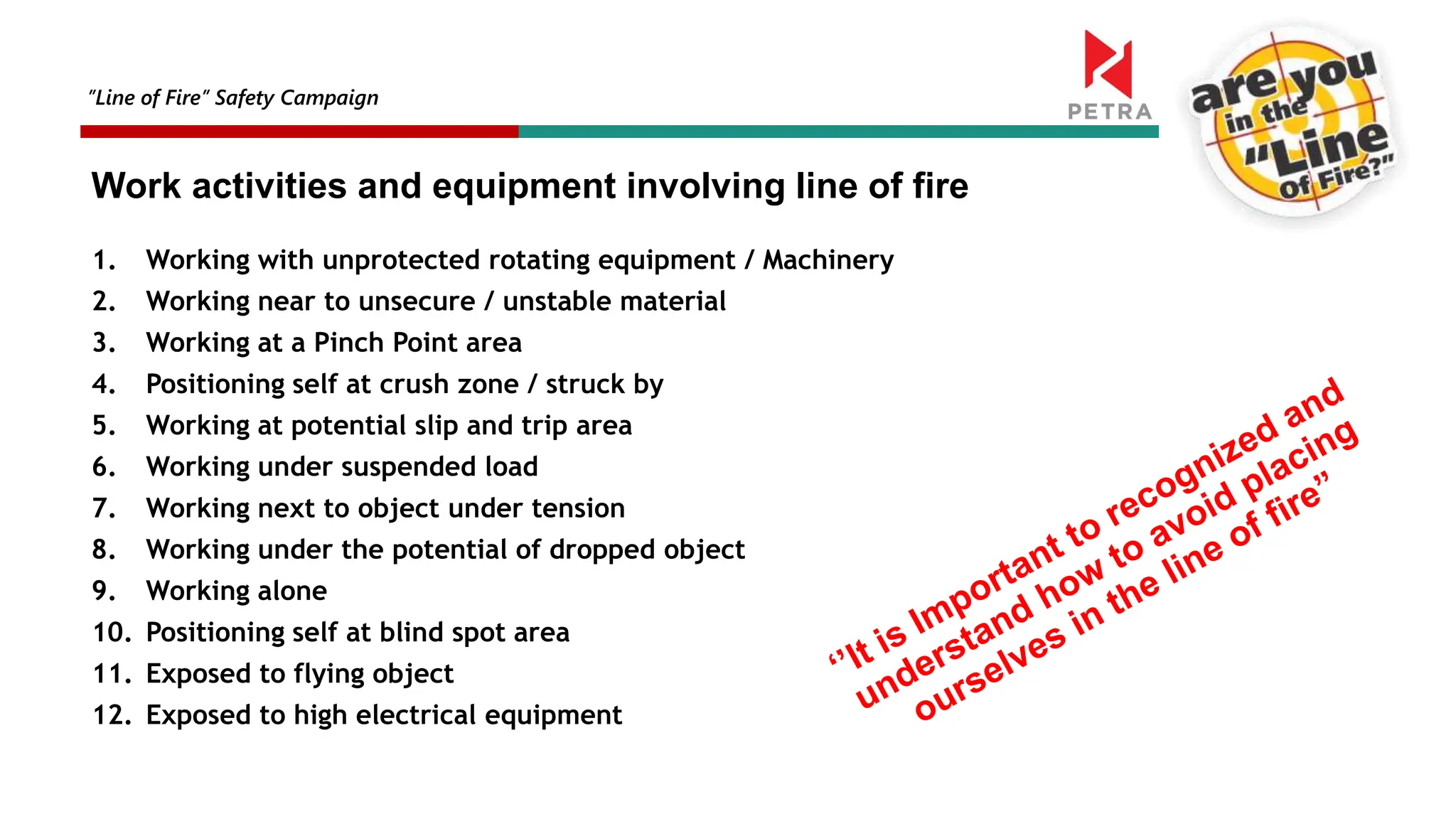 "Line of Fire" Safety Campaign

PETRA

are you in the "Line of Fire?"

Work activities and equipment involving line of fire

1. Working with unprotected rotating equipment / Machinery
2. Working near to unsecure / unstable material
3. Working at a Pinch Point area
4. Positioning self at crush zone / struck by
5. Working at potential slip and trip area
6. Working under suspended load
7. Working next to object under tension
8. Working under the potential of dropped object
9. Working alone
10. Positioning self at blind spot area
11. Exposed to flying object
12. Exposed to high electrical equipment

"It is Important to recognized and understand how to avoid placing ourselves in the line of fire"